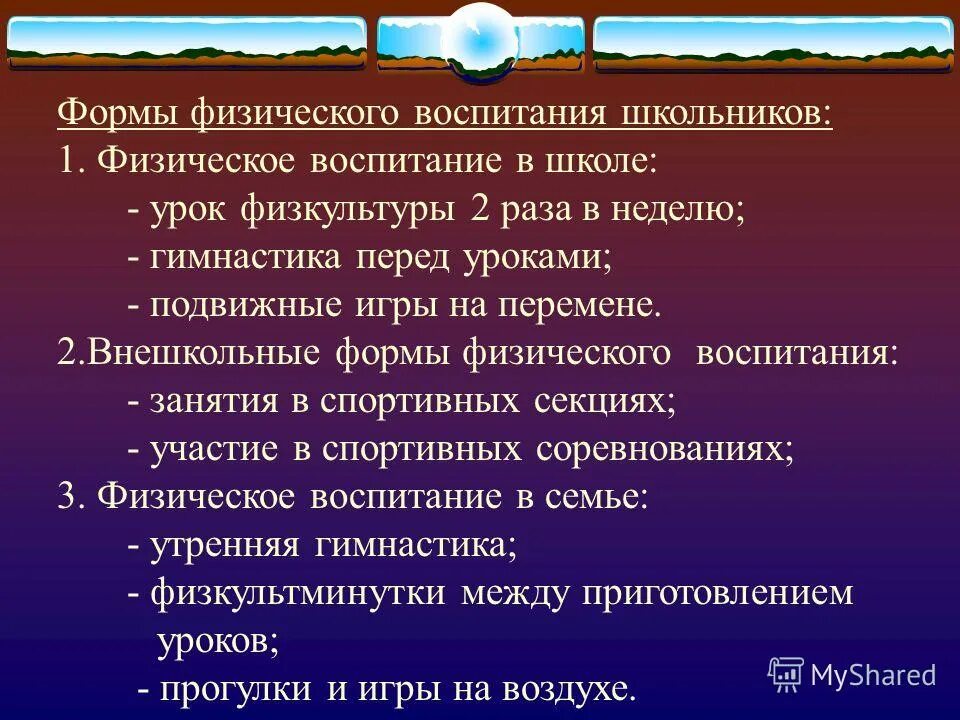 Формы физического воспитания школьников:
1. Физическое воспитание в школе:
- урок физкультуры 2 раза в неделю;
- гимнастика перед уроками;
- подвижные игры на перемене.
2.Внешкольные формы физического воспитания:
- занятия в спортивных секциях;
- участие в спортивных соревнованиях;
3. Физическое воспитание в семье:
- утренняя гимнастика;
- физкультминутки между приготовлением уроков;
- прогулки и игры на воздухе.

MyShared